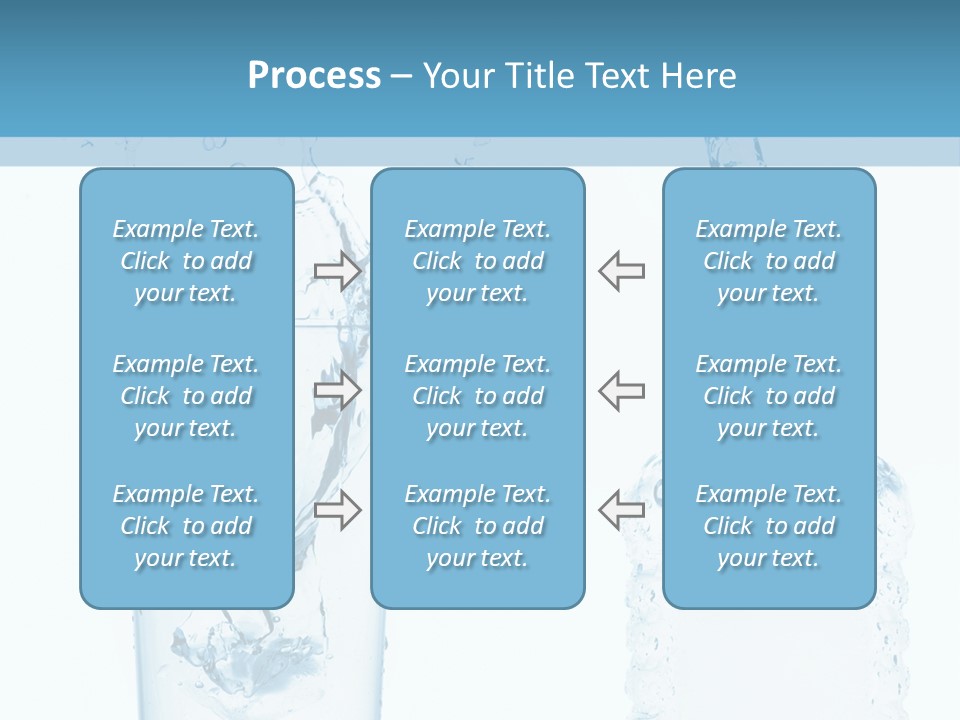 Process – Your Title Text Here

Example Text. Click to add your text.

Example Text. Click to add your text.

Example Text. Click to add your text.

Example Text. Click to add your text.

Example Text. Click to add your text.

Example Text. Click to add your text.

Example Text. Click to add your text.

Example Text. Click to add your text.

Example Text. Click to add your text.